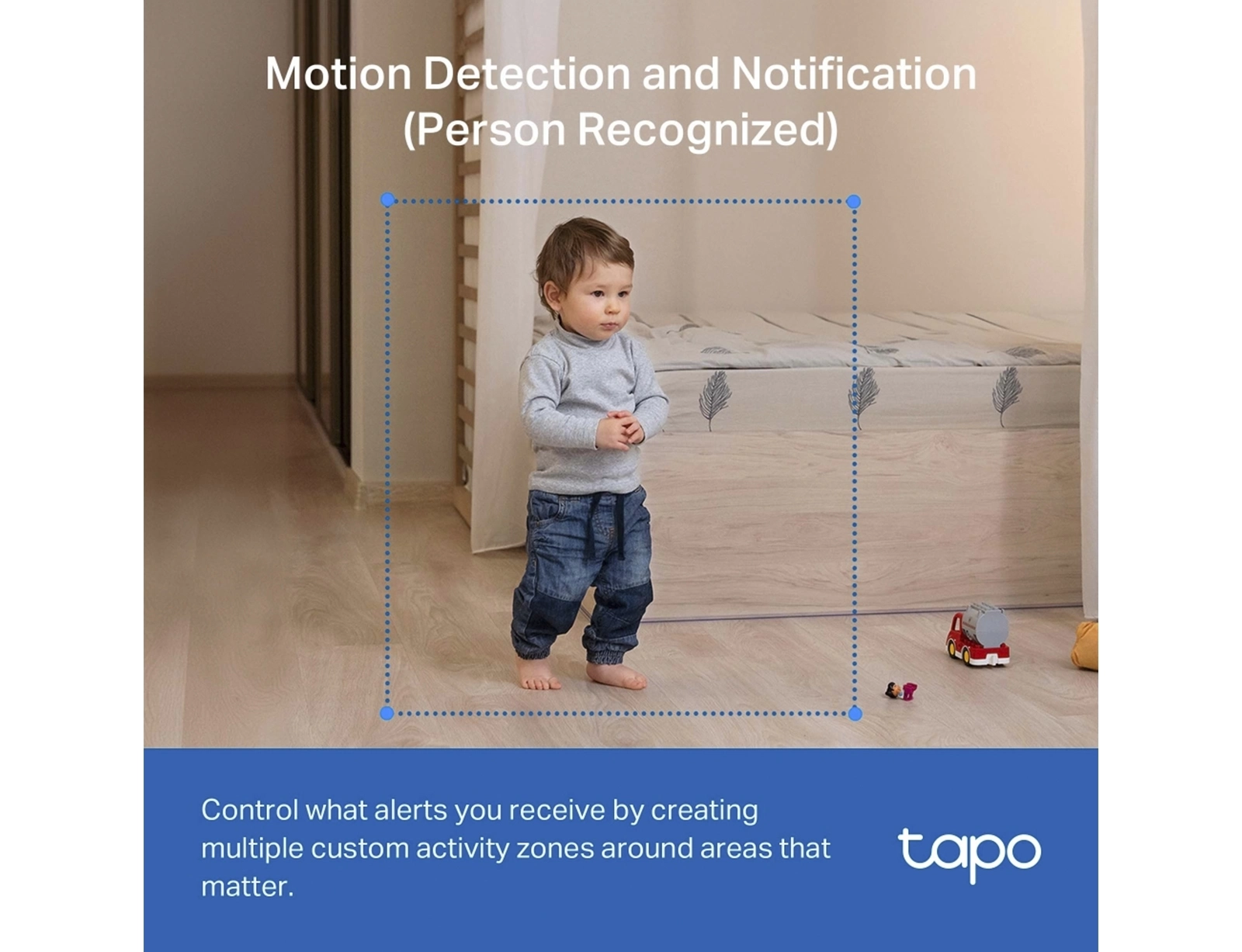 Motion Detection and Notification
(Person Recognized)

Control what alerts you receive by creating multiple custom activity zones around areas that matter.

tapo